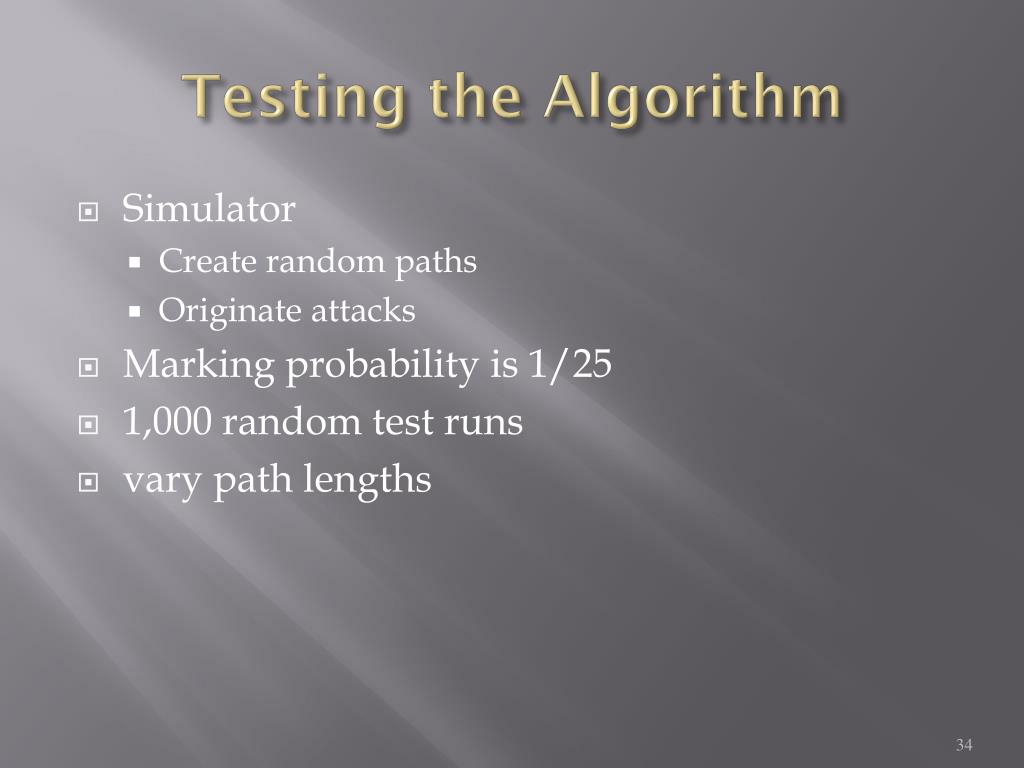 Testing the Algorithm

Simulator
Create random paths
Originate attacks
Marking probability is 1/25
1,000 random test runs
vary path lengths

34